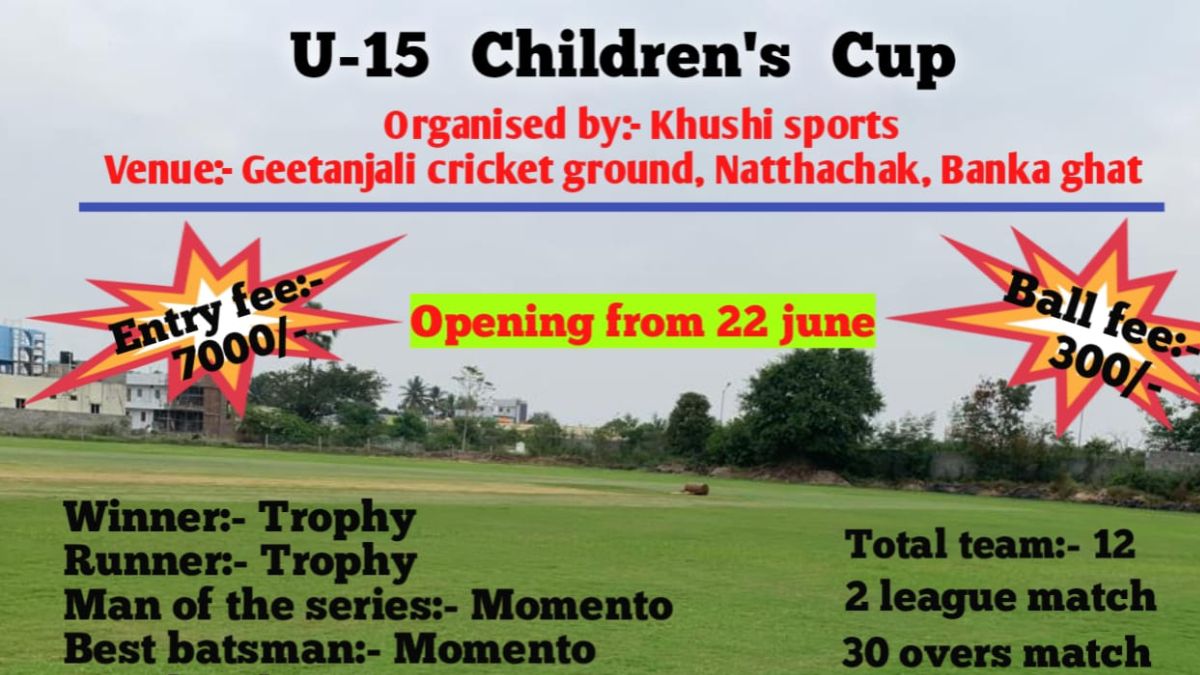 U-15 Children's Cup

Organised by:- Khushi sports
Venue:- Geetanjali cricket ground, Natthachak, Banka ghat

Entry fee:- 7000/-

Opening from 22 june

Ball fee:- 300/-

Winner:- Trophy
Runner:- Trophy
Man of the series:- Momento
Best batsman:- Momento

Total team:- 12
2 league match
30 overs match